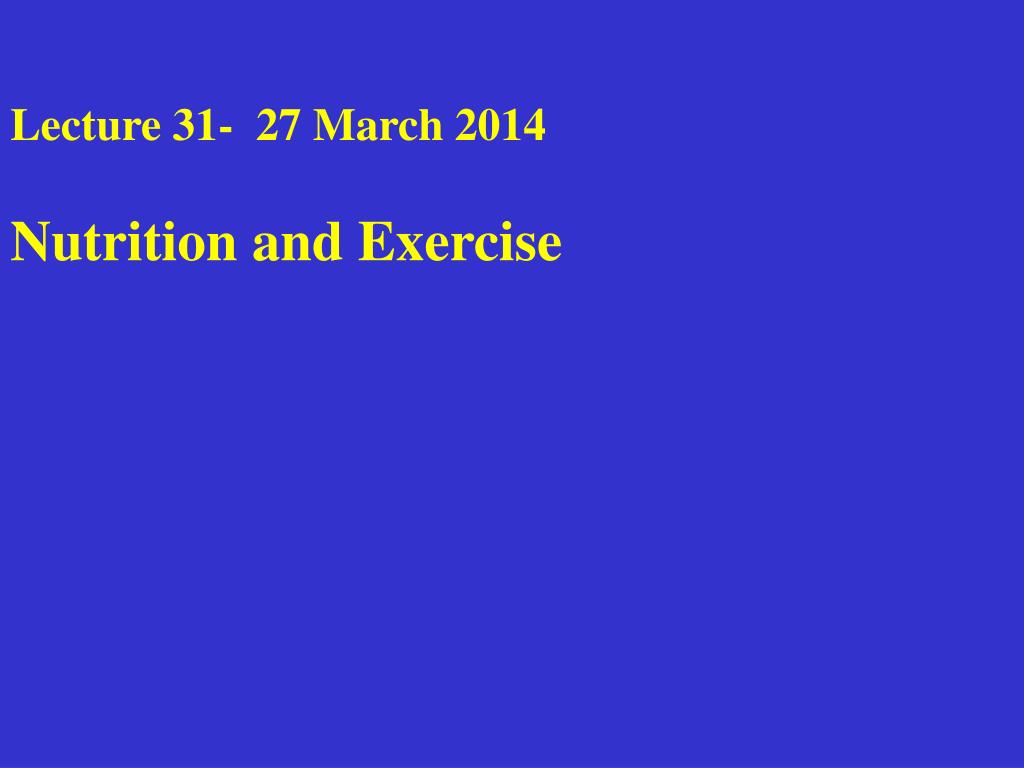 Lecture 31-  27 March 2014

Nutrition and Exercise